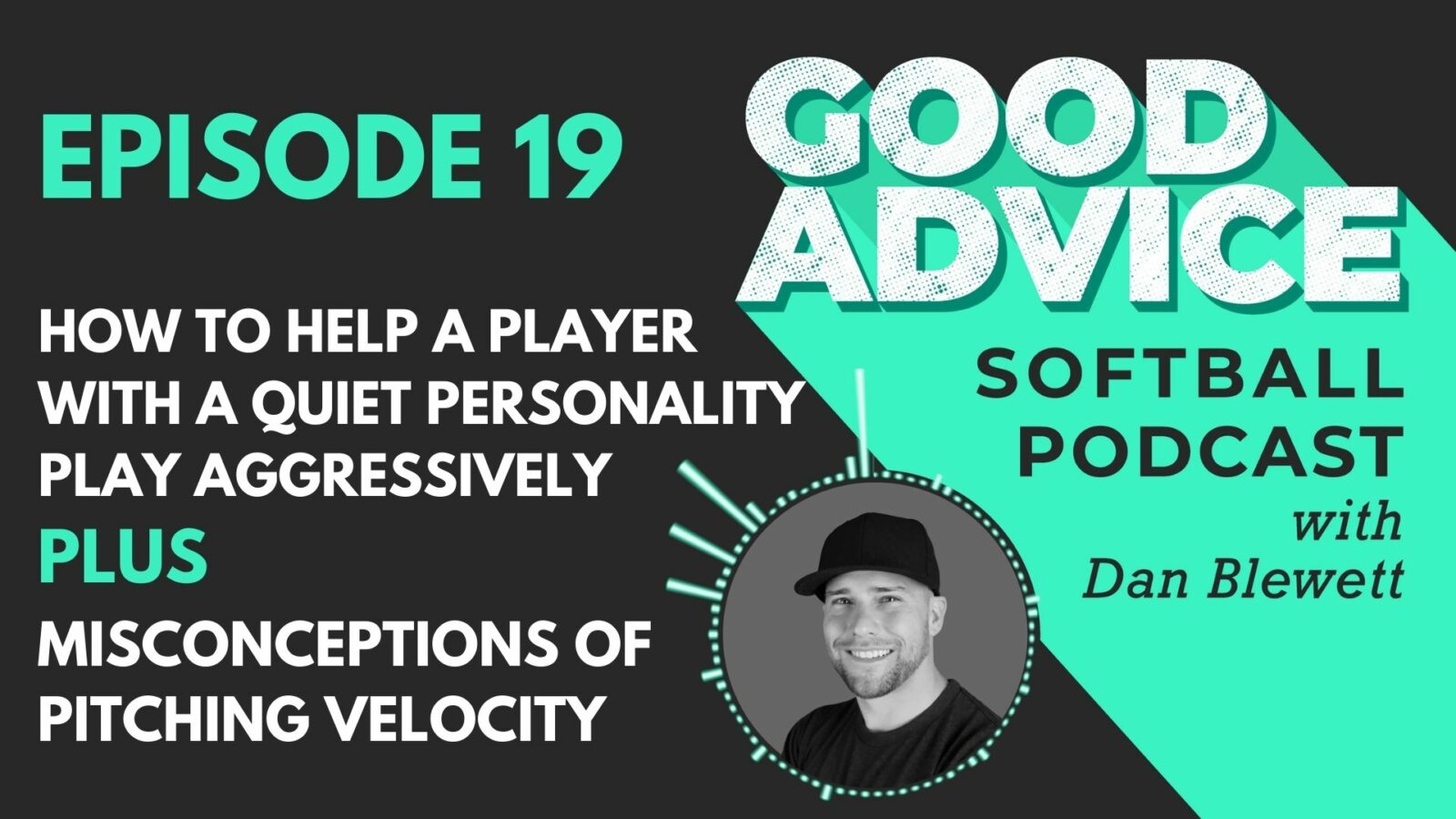 EPISODE 19

HOW TO HELP A PLAYER WITH A QUIET PERSONALITY PLAY AGGRESSIVELY

PLUS

MISCONCEPTIONS OF PITCHING VELOCITY

GOOD ADVICE

SOFTBALL PODCAST

with Dan Blewett